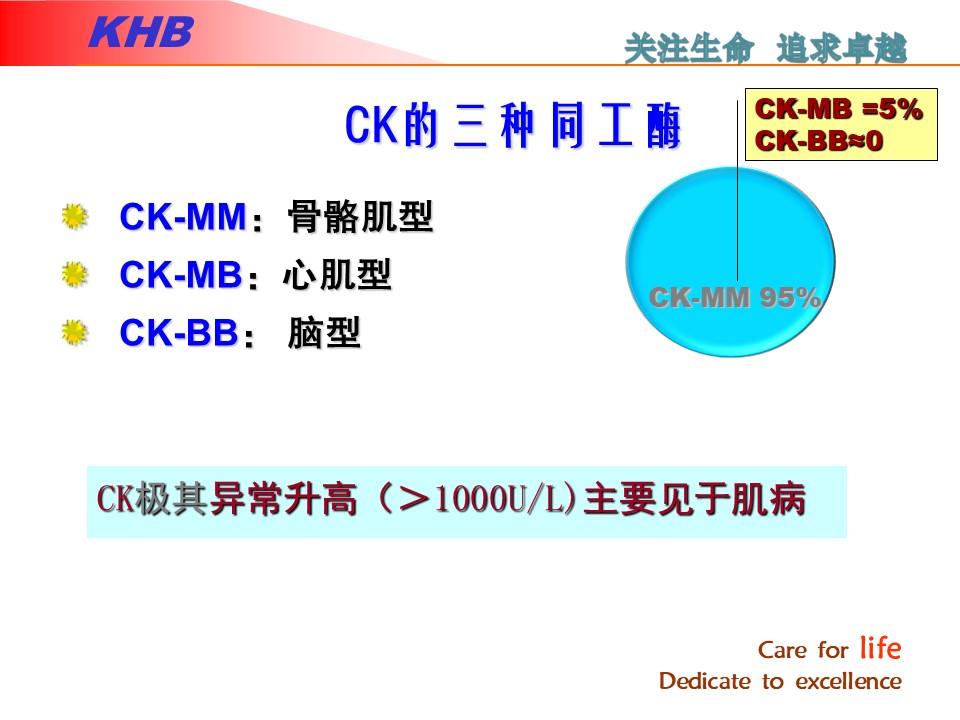 KHB

关注生命 追求卓越

CK的三种同工酶

CK-MB =5%
CK-BB≈0

CK-MM：骨骼肌型

CK-MB：心肌型

CK-BB： 脑型

CK-MM 95%

CK极其异常升高（＞1000U/L)主要见于肌病

Care for life
Dedicate to excellence